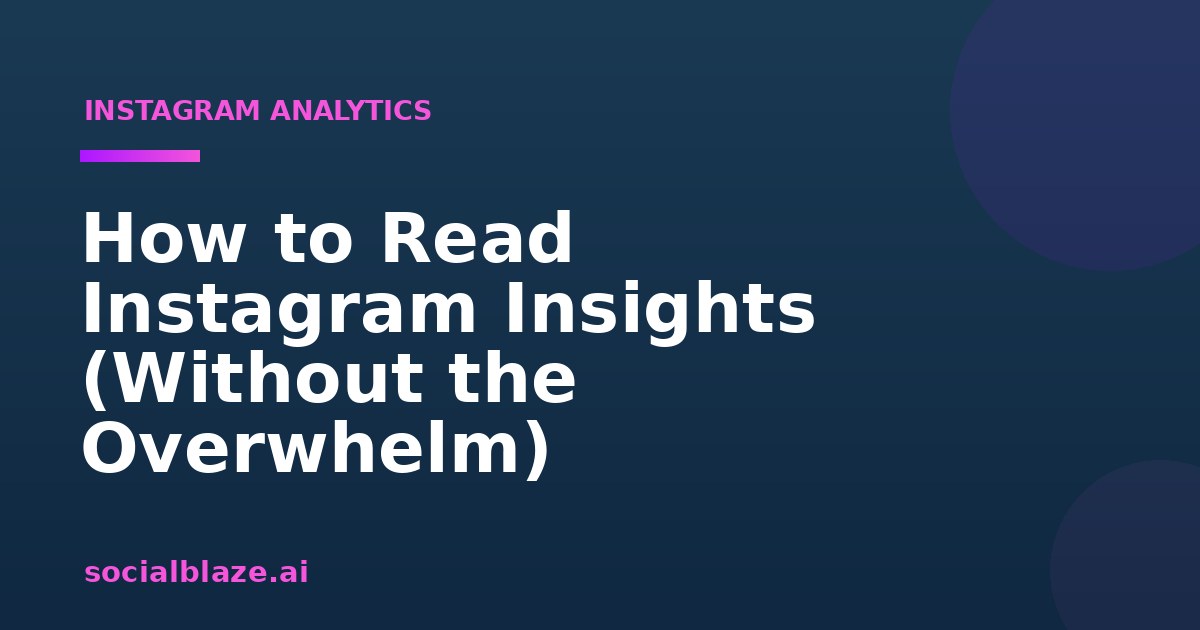 INSTAGRAM ANALYTICS

How to Read Instagram Insights (Without the Overwhelm)

socialblaze.ai